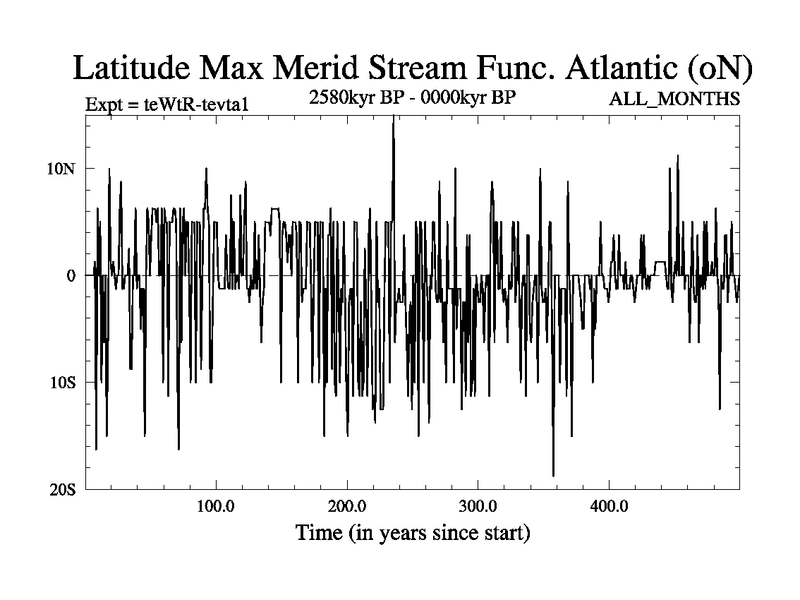 Latitude Max Merid Stream Func. Atlantic (oN)

Expt = teWtR-tevta1

2580kyr BP - 0000kyr BP

ALL_MONTHS

10N

0

10S

20S

100.0

200.0

300.0

400.0

Time (in years since start)